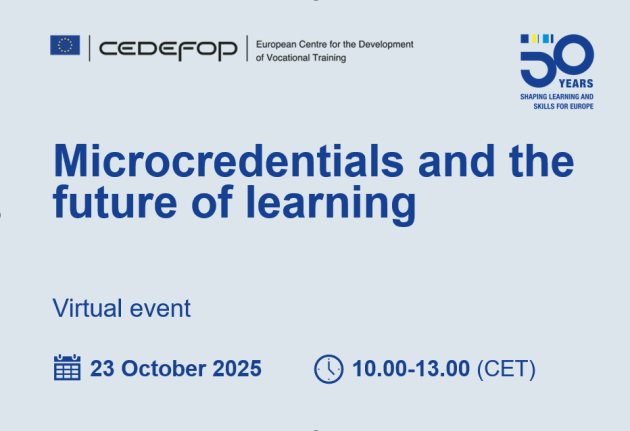 CEDEFOP

European Centre for the Development of Vocational Training

50 YEARS
SHAPING LEARNING AND SKILLS FOR EUROPE

Microcredentials and the future of learning

Virtual event

23 October 2025

10.00-13.00 (CET)